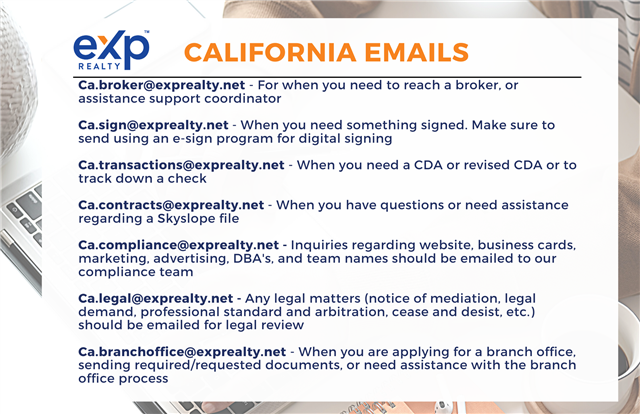 eXp™ REALTY

CALIFORNIA EMAILS

Ca.broker@exprealty.net - For when you need to reach a broker, or assistance support coordinator

Ca.sign@exprealty.net - When you need something signed. Make sure to send using an e-sign program for digital signing

Ca.transactions@exprealty.net - When you need a CDA or revised CDA or to track down a check

Ca.contracts@exprealty.net - When you have questions or need assistance regarding a Skyslope file

Ca.compliance@exprealty.net - Inquiries regarding website, business cards, marketing, advertising, DBA's, and team names should be emailed to our compliance team

Ca.legal@exprealty.net - Any legal matters (notice of mediation, legal demand, professional standard and arbitration, cease and desist, etc.) should be emailed for legal review

Ca.branchoffice@exprealty.net - When you are applying for a branch office, sending required/requested documents, or need assistance with the branch office process